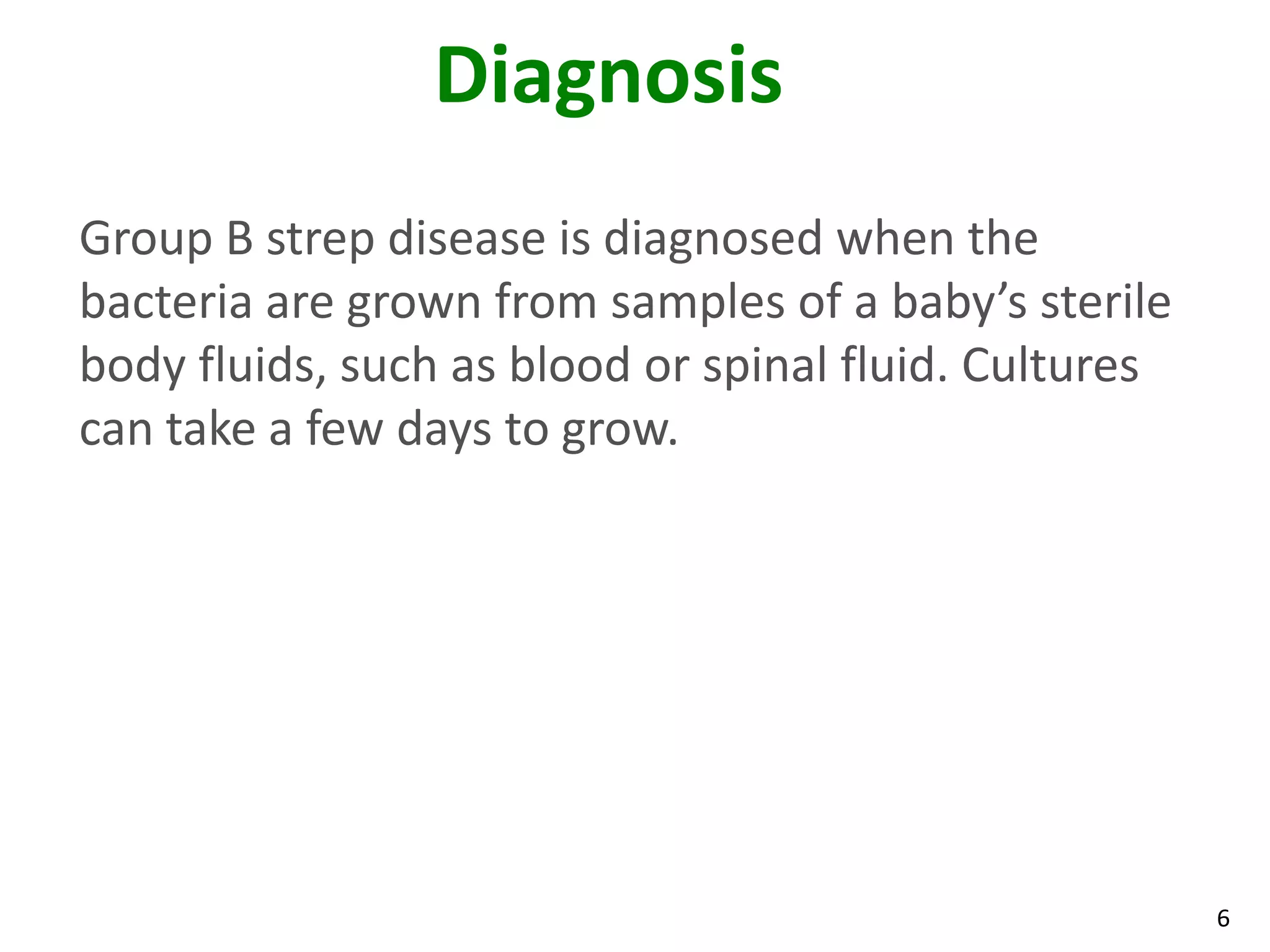 Diagnosis

Group B strep disease is diagnosed when the bacteria are grown from samples of a baby’s sterile body fluids, such as blood or spinal fluid. Cultures can take a few days to grow.

6